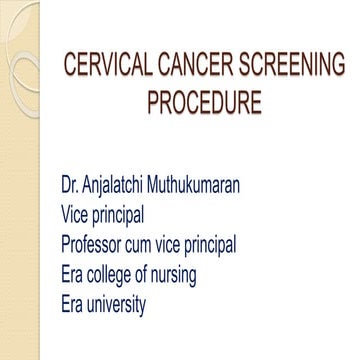 CERVICAL CANCER SCREENING PROCEDURE

Dr. Anjalatchi Muthukumaran
Vice principal
Professor cum vice principal
Era college of nursing
Era university